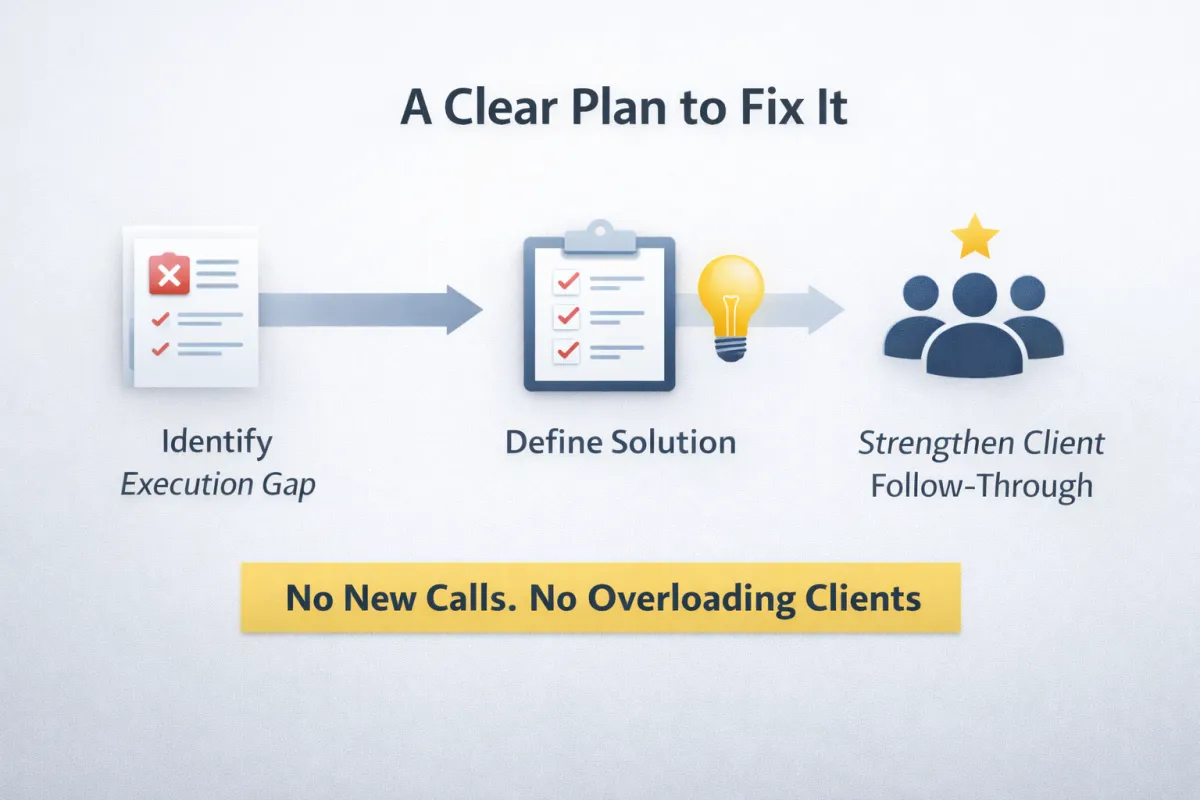 A Clear Plan to Fix It

Identify
Execution Gap

Define Solution

Strengthen Client
Follow-Through

No New Calls. No Overloading Clients